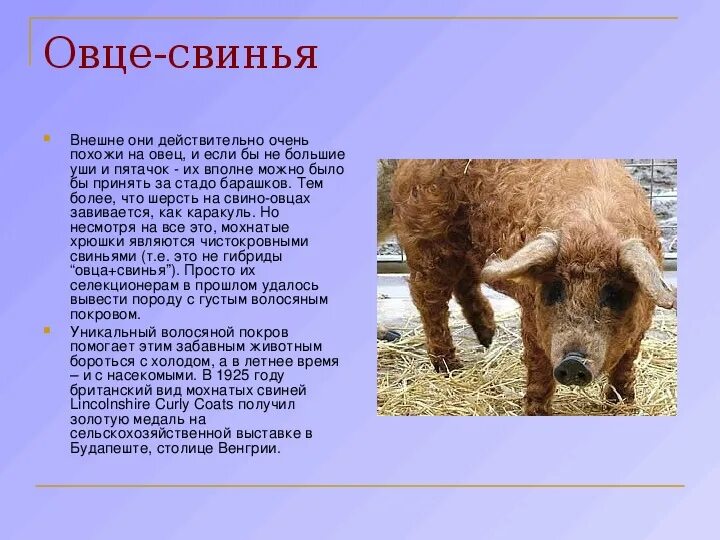 Овце-свинья

Внешне они действительно очень похожи на овец, и если бы не большие уши и пятачок - их вполне можно было бы принять за стадо барашков. Тем более, что шерсть на свино-овцах завивается, как каракуль. Но несмотря на все это, мохнатые хрюшки являются чистокровными свиньями (т.е. это не гибриды “овца+свинья”). Просто их селекционерам в прошлом удалось вывести породу с густым волосяным покровом.

Уникальный волосяной покров помогает этим забавным животным бороться с холодом, а в летнее время – и с насекомыми. В 1925 году британский вид мохнатых свиней Lincolnshire Curly Coats получил золотую медаль на сельскохозяйственной выставке в Будапеште, столице Венгрии.